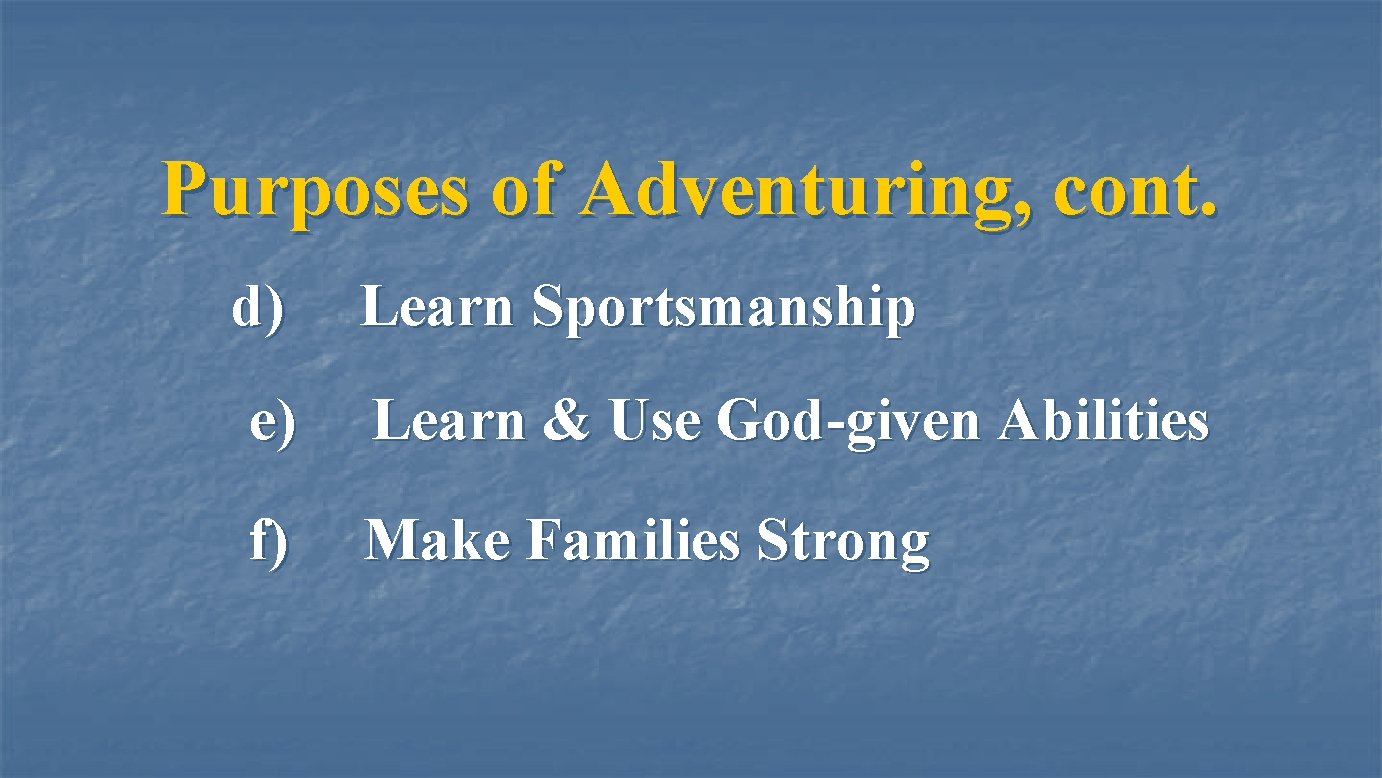 Purposes of Adventuring, cont.

d) Learn Sportsmanship

e) Learn & Use God-given Abilities

f) Make Families Strong